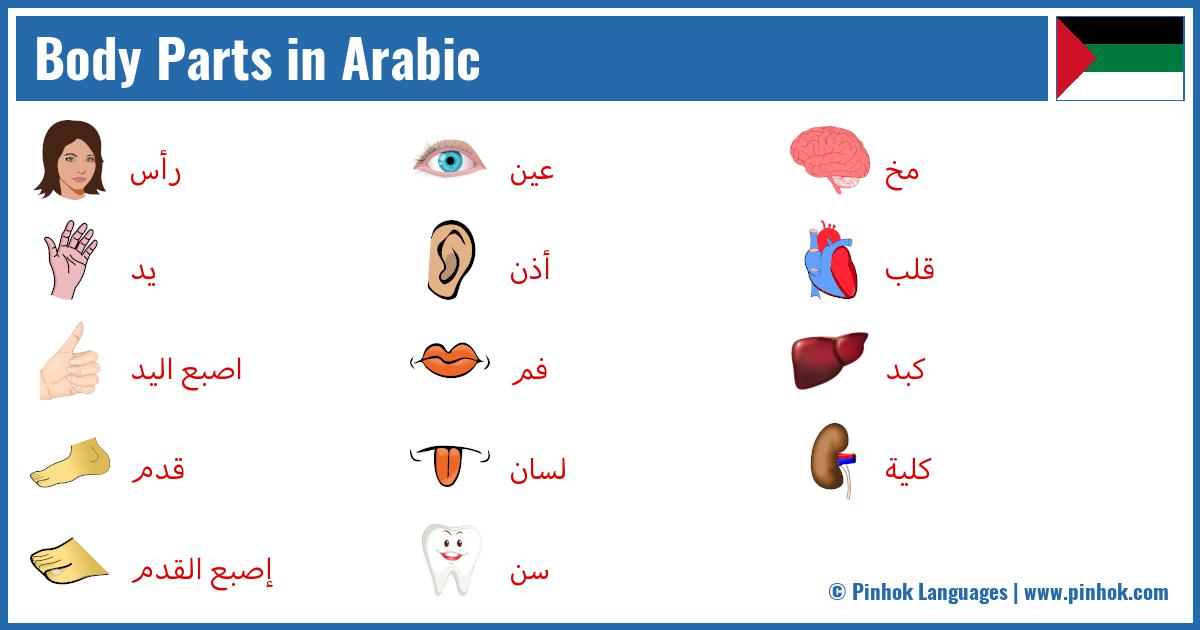 Body Parts in Arabic

رأس

يد

اصبع اليد

قدم

إصبع القدم

عين

أذن

فم

لسان

سن

مخ

قلب

كبد

كلية

© Pinhok Languages | www.pinhok.com